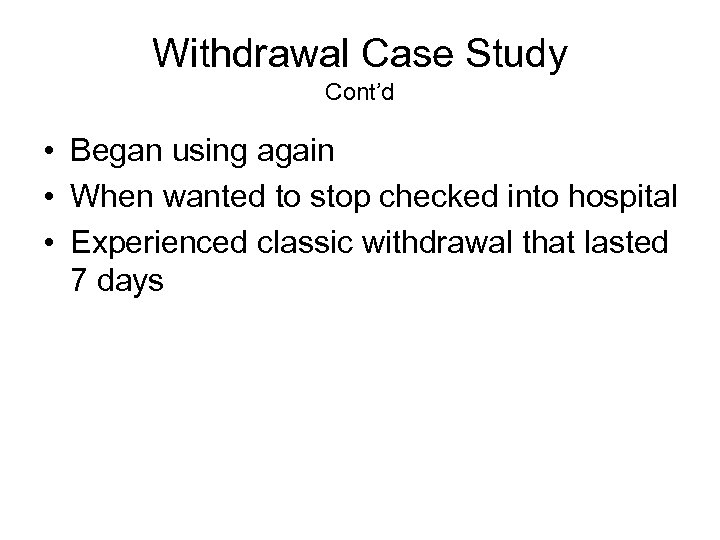 Withdrawal Case Study
Cont’d

• Began using again
• When wanted to stop checked into hospital
• Experienced classic withdrawal that lasted 7 days